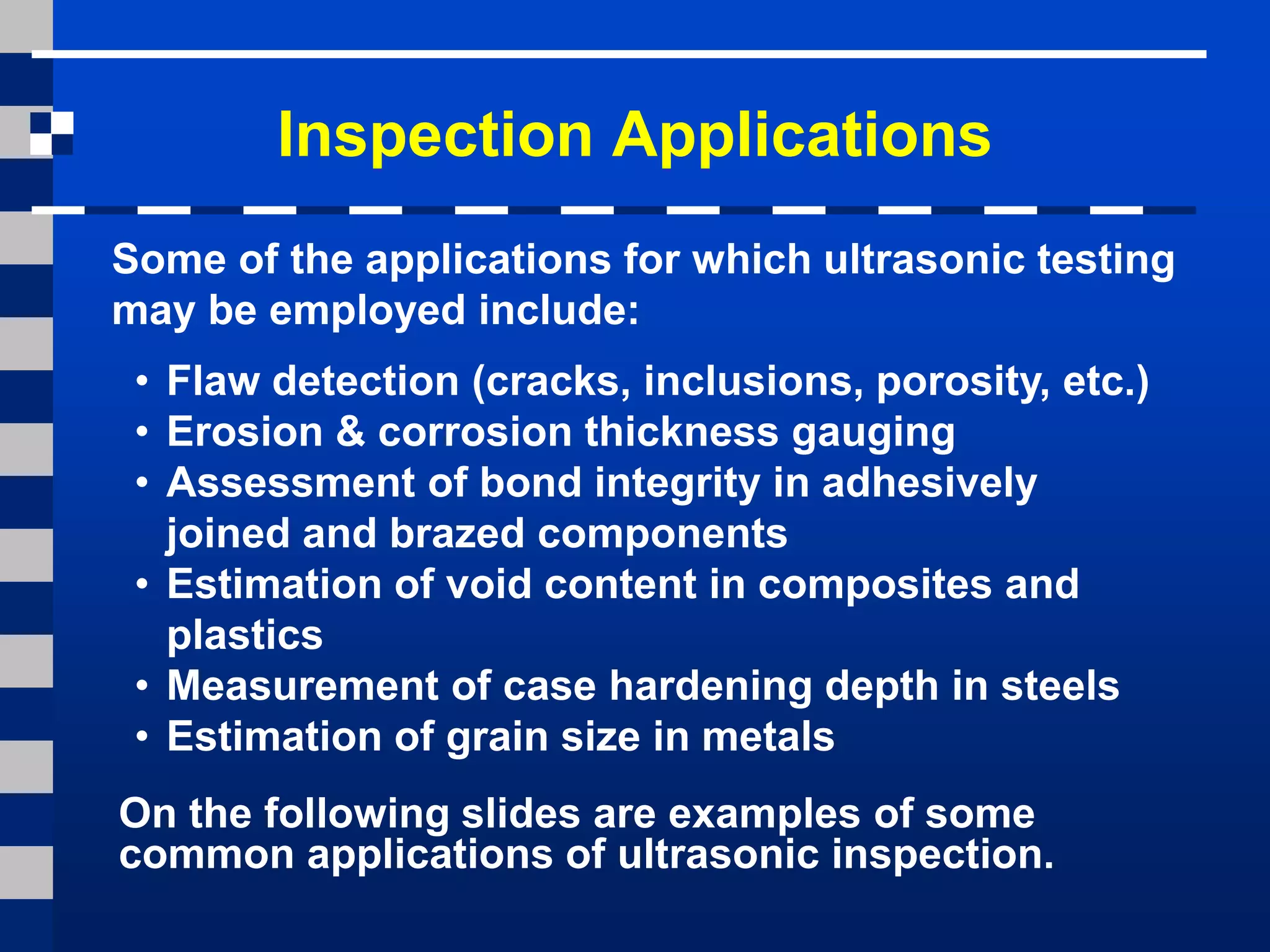 Inspection Applications

Some of the applications for which ultrasonic testing may be employed include:

• Flaw detection (cracks, inclusions, porosity, etc.)
• Erosion & corrosion thickness gauging
• Assessment of bond integrity in adhesively joined and brazed components
• Estimation of void content in composites and plastics
• Measurement of case hardening depth in steels
• Estimation of grain size in metals

On the following slides are examples of some common applications of ultrasonic inspection.